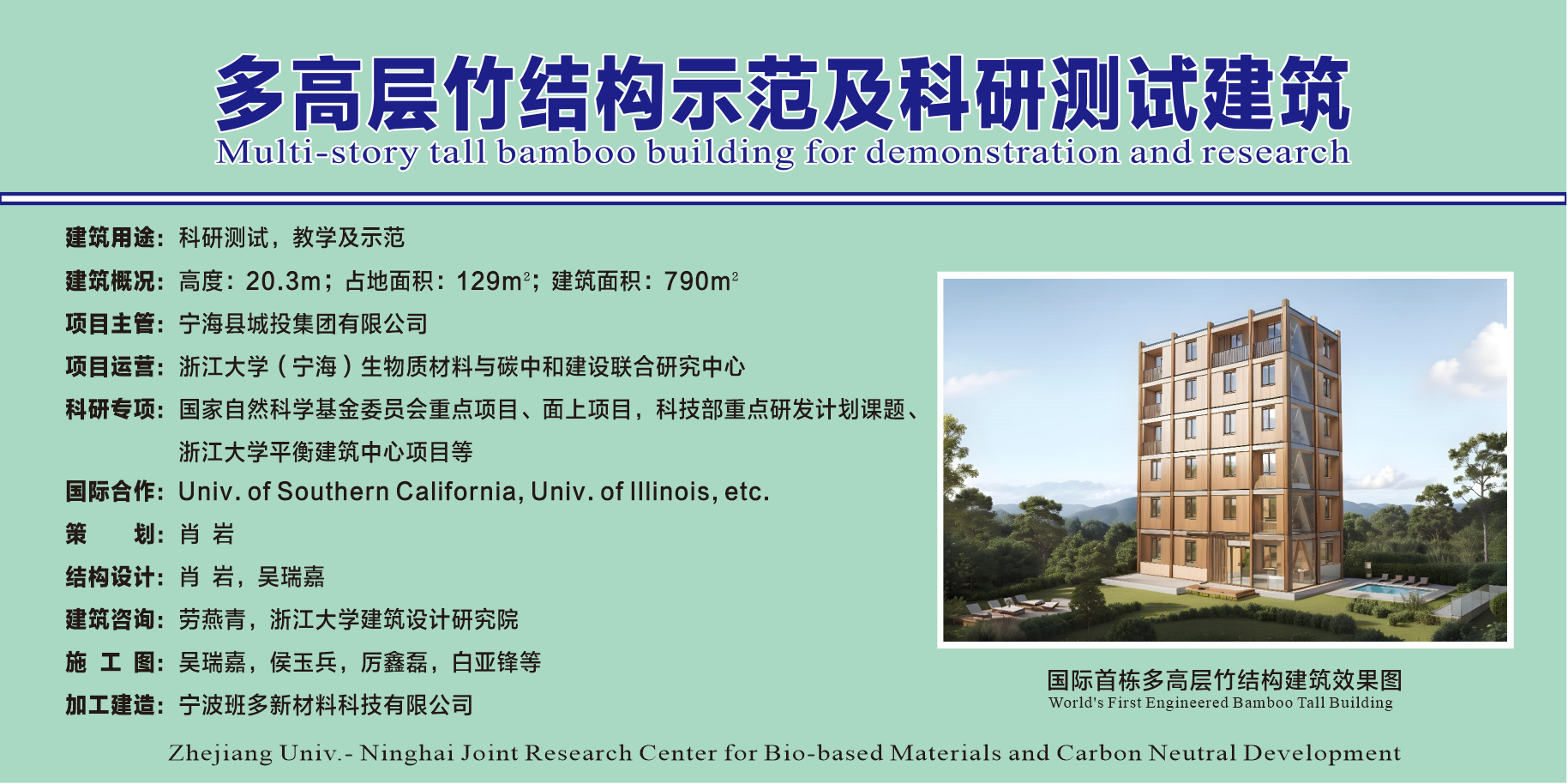 多高层竹结构示范及科研测试建筑
Multi-story tall bamboo building for demonstration and research

建筑用途：科研测试，教学及示范

建筑概况：高度：20.3m；占地面积：129m$^2$；建筑面积：790m$^2$

项目主管：宁海县城投集团有限公司

项目运营：浙江大学（宁海）生物质材料与碳中和建设联合研究中心

科研专项：国家自然科学基金委员会重点项目、面上项目，科技部重点研发计划课题、浙江大学平衡建筑中心项目等

国际合作：Univ. of Southern California, Univ. of Illinois, etc.

策　　划：肖 岩

结构设计：肖 岩，吴瑞嘉

建筑咨询：劳燕青，浙江大学建筑设计研究院

施 工 图：吴瑞嘉，侯玉兵，厉鑫磊，白亚锋等

加工建造：宁波班多新材料科技有限公司

国际首栋多高层竹结构建筑效果图
World's First Engineered Bamboo Tall Building

Zhejiang Univ.- Ninghai Joint Research Center for Bio-based Materials and Carbon Neutral Development